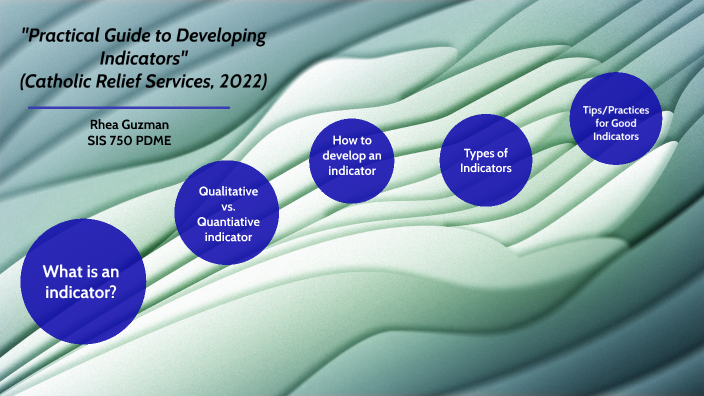 "Practical Guide to Developing Indicators"
(Catholic Relief Services, 2022)

Rhea Guzman
SIS 750 PDME

What is an indicator?

Qualitative vs. Quantiative indicator

How to develop an indicator

Types of Indicators

Tips/Practices for Good Indicators